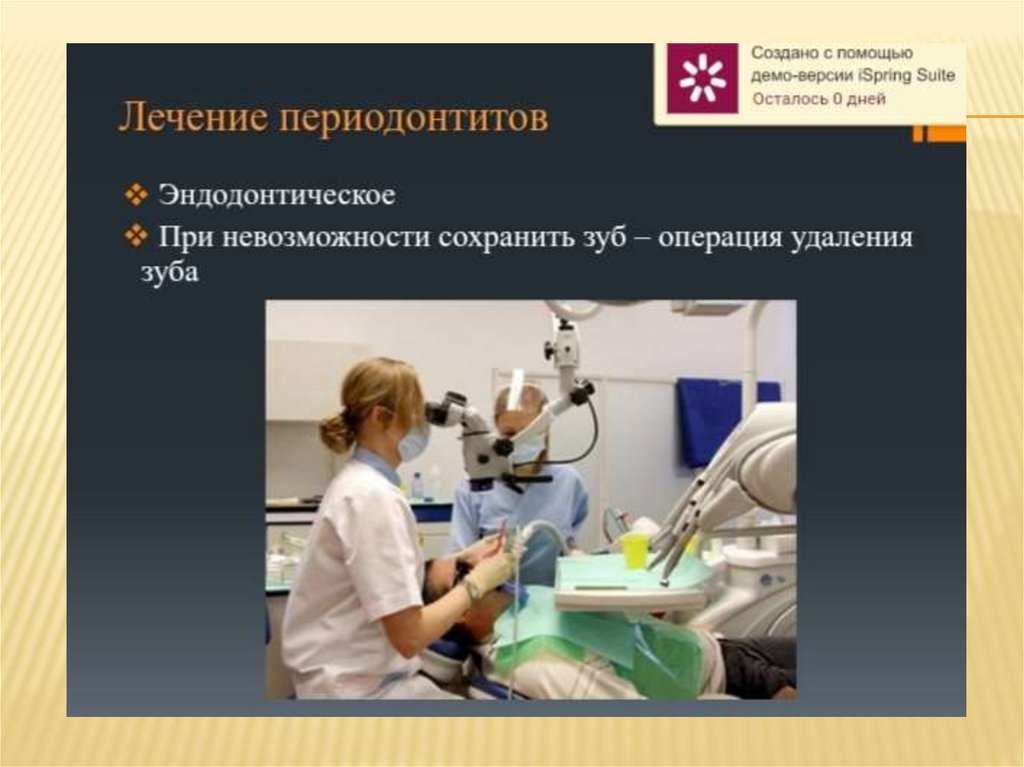 Создано с помощью демо-версии iSpring Suite
Осталось 0 дней

Лечение периодонтитов

❖ Эндодонтическое
❖ При невозможности сохранить зуб – операция удаления зуба